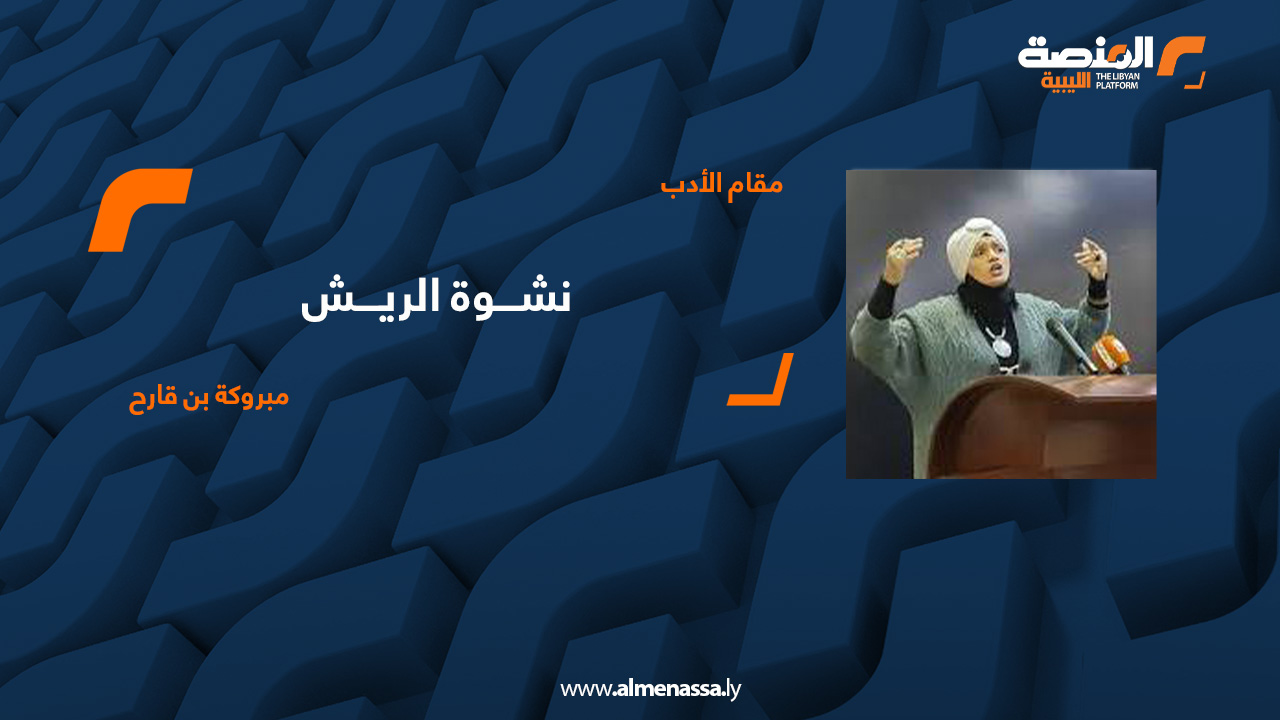 المنصة الليبية
THE LIBYAN PLATFORM

مقام الأدب

نشــوة الريــش

مبروكة بن قارح

www.almenassa.ly